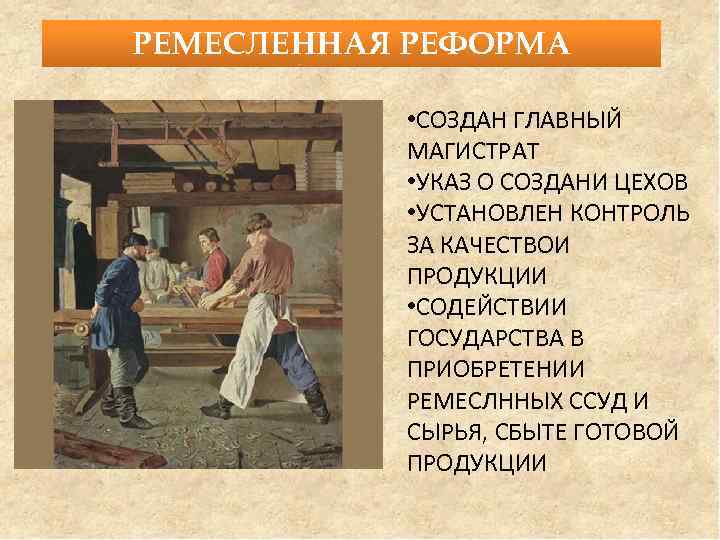 РЕМЕСЛЕННАЯ РЕФОРМА

•СОЗДАН ГЛАВНЫЙ МАГИСТРАТ
•УКАЗ О СОЗДАНИ ЦЕХОВ
•УСТАНОВЛЕН КОНТРОЛЬ ЗА КАЧЕСТВОИ ПРОДУКЦИИ
•СОДЕЙСТВИИ ГОСУДАРСТВА В ПРИОБРЕТЕНИИ РЕМЕСЛННЫХ ССУД И СЫРЬЯ, СБЫТЕ ГОТОВОЙ ПРОДУКЦИИ